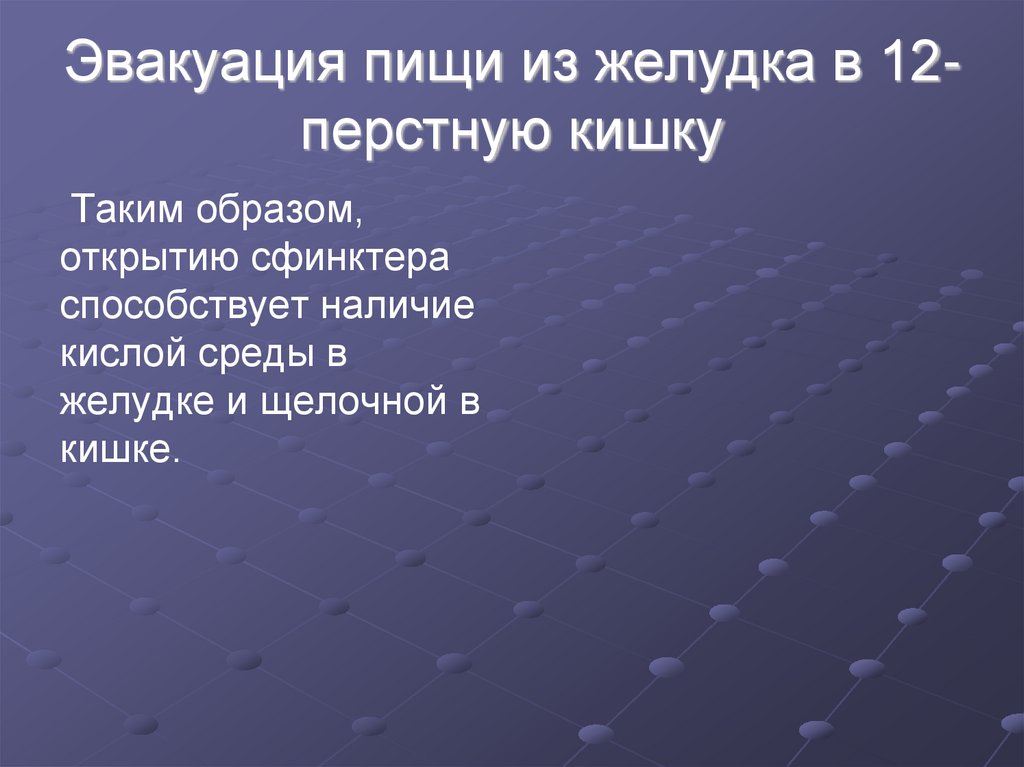 Эвакуация пищи из желудка в 12-перстную кишку

Таким образом, открытию сфинктера способствует наличие кислой среды в желудке и щелочной в кишке.